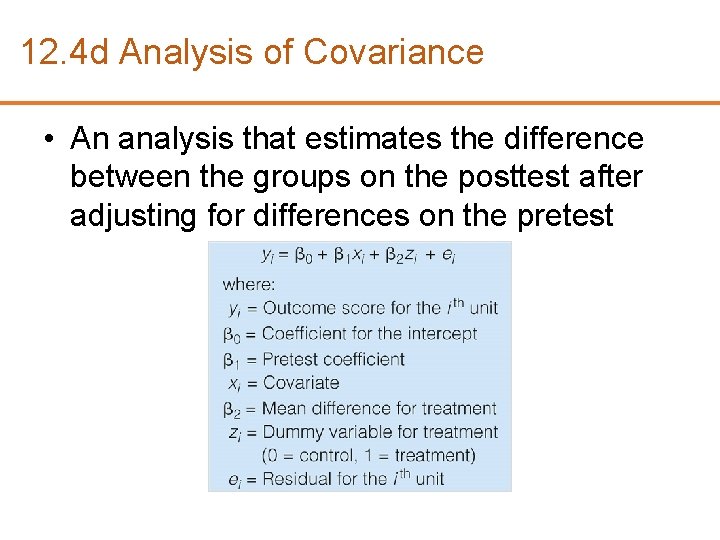 12.4d Analysis of Covariance

• An analysis that estimates the difference between the groups on the posttest after adjusting for differences on the pretest

$y_i = \beta_0 + \beta_1 x_i + \beta_2 z_i + e_i$

where:
$y_i$ = Outcome score for the $i^{th}$ unit
$\beta_0$ = Coefficient for the intercept
$\beta_1$ = Pretest coefficient
$x_i$ = Covariate
$\beta_2$ = Mean difference for treatment
$z_i$ = Dummy variable for treatment (0 = control, 1 = treatment)
$e_i$ = Residual for the $i^{th}$ unit